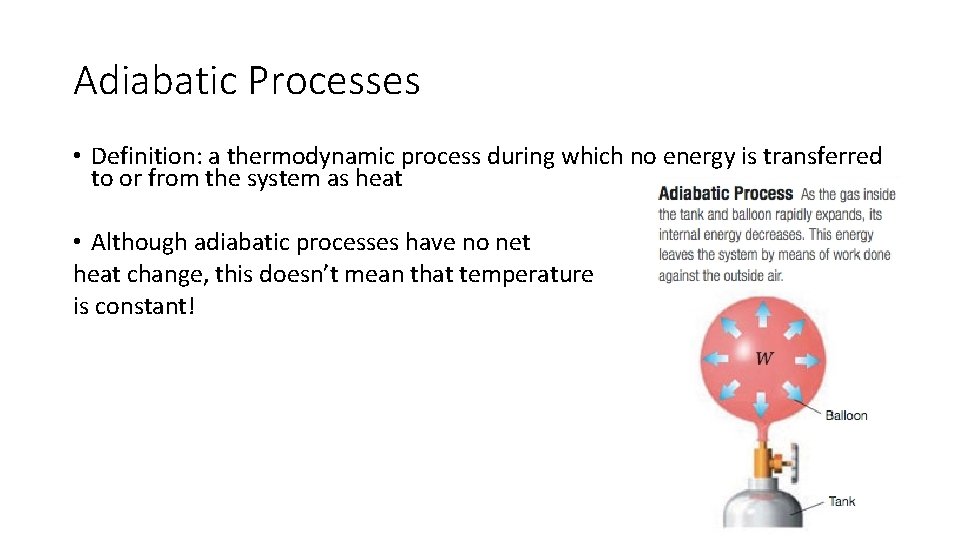 Adiabatic Processes

• Definition: a thermodynamic process during which no energy is transferred to or from the system as heat

• Although adiabatic processes have no net heat change, this doesn't mean that temperature is constant!

Adiabatic Process As the gas inside the tank and balloon rapidly expands, its internal energy decreases. This energy leaves the system by means of work done against the outside air.

$W$

Balloon

Tank